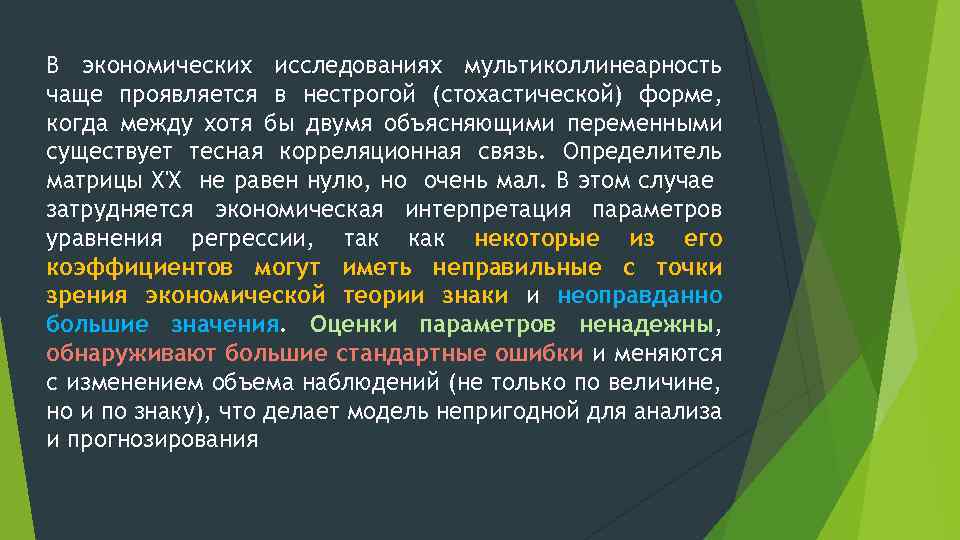 В экономических исследованиях мультиколлинеарность чаще проявляется в нестрогой (стохастической) форме, когда между хотя бы двумя объясняющими переменными существует тесная корреляционная связь. Определитель матрицы X'X не равен нулю, но очень мал. В этом случае затрудняется экономическая интерпретация параметров уравнения регрессии, так как некоторые из его коэффициентов могут иметь неправильные с точки зрения экономической теории знаки и неоправданно большие значения. Оценки параметров ненадежны, обнаруживают большие стандартные ошибки и меняются с изменением объема наблюдений (не только по величине, но и по знаку), что делает модель непригодной для анализа и прогнозирования